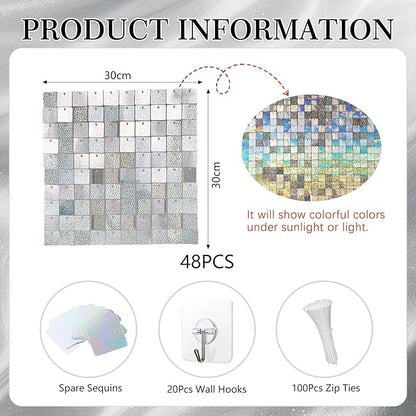 PRODUCT INFORMATION

30cm

30cm

It will show colorful colors under sunlight or light.

48PCS

Spare Sequins

20Pcs Wall Hooks

100Pcs Zip Ties